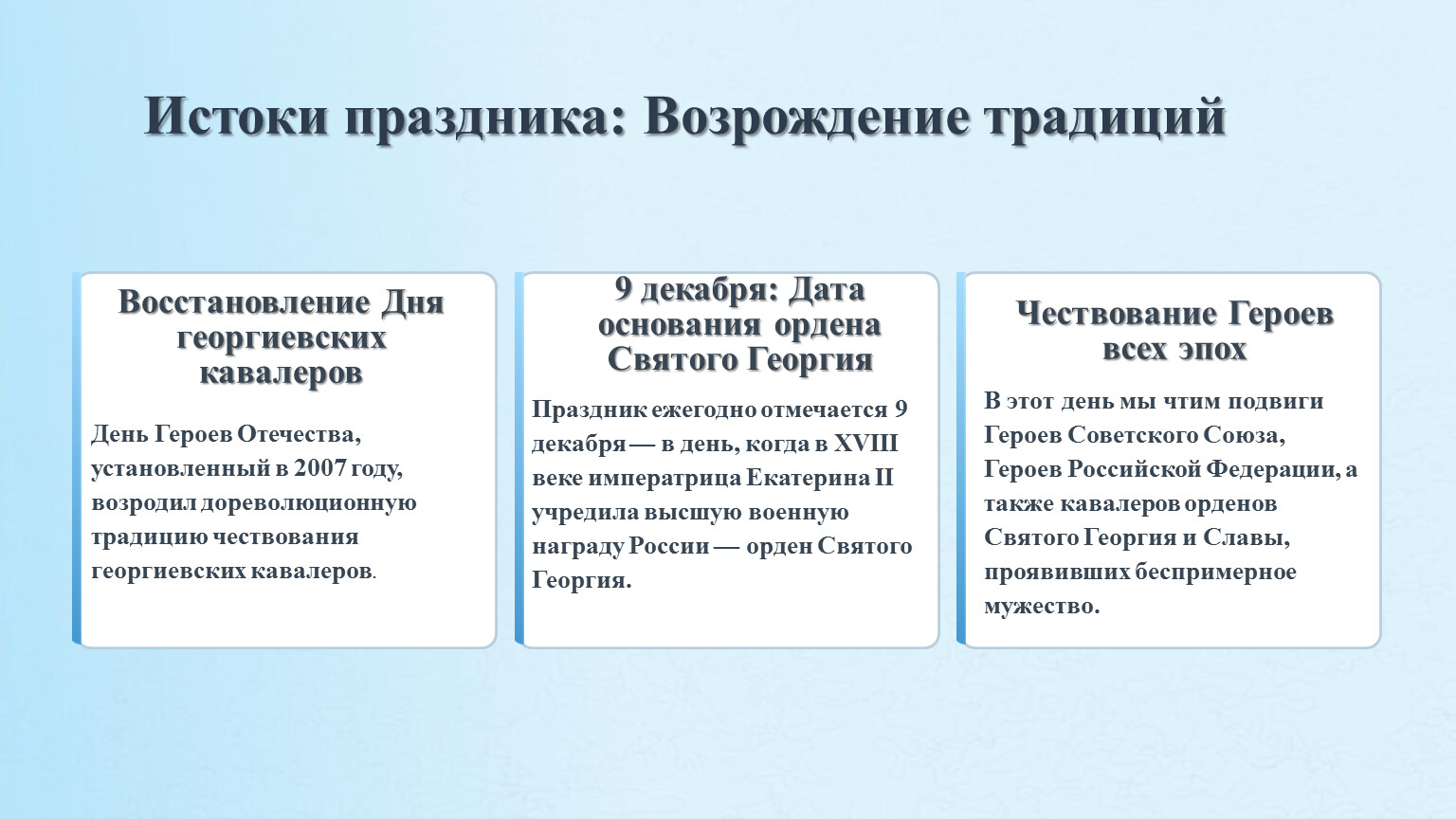 Истоки праздника: Возрождение традиций

Восстановление Дня георгиевских кавалеров

День Героев Отечества, установленный в 2007 году, возродил дореволюционную традицию чествования георгиевских кавалеров.

9 декабря: Дата основания ордена Святого Георгия

Праздник ежегодно отмечается 9 декабря — в день, когда в XVIII веке императрица Екатерина II учредила высшую военную награду России — орден Святого Георгия.

Чествование Героев всех эпох

В этот день мы чтим подвиги Героев Советского Союза, Героев Российской Федерации, а также кавалеров орденов Святого Георгия и Славы, проявивших беспримерное мужество.